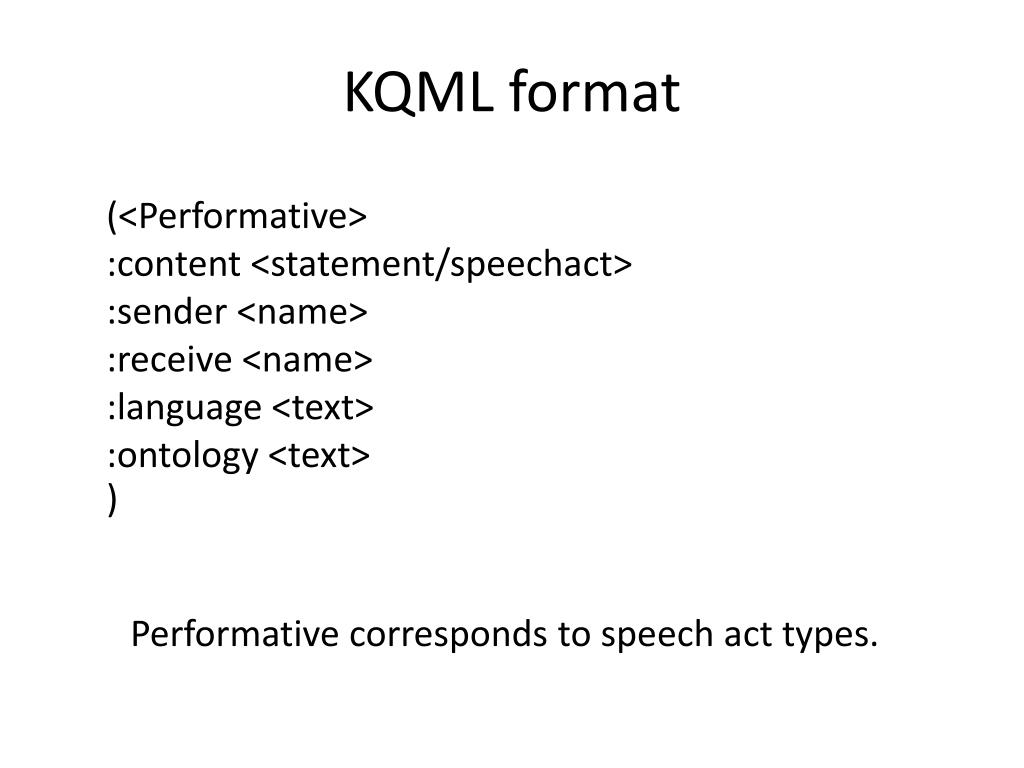 KQML format

(<Performative>
:content <statement/speechact>
:sender <name>
:receive <name>
:language <text>
:ontology <text>
)

Performative corresponds to speech act types.